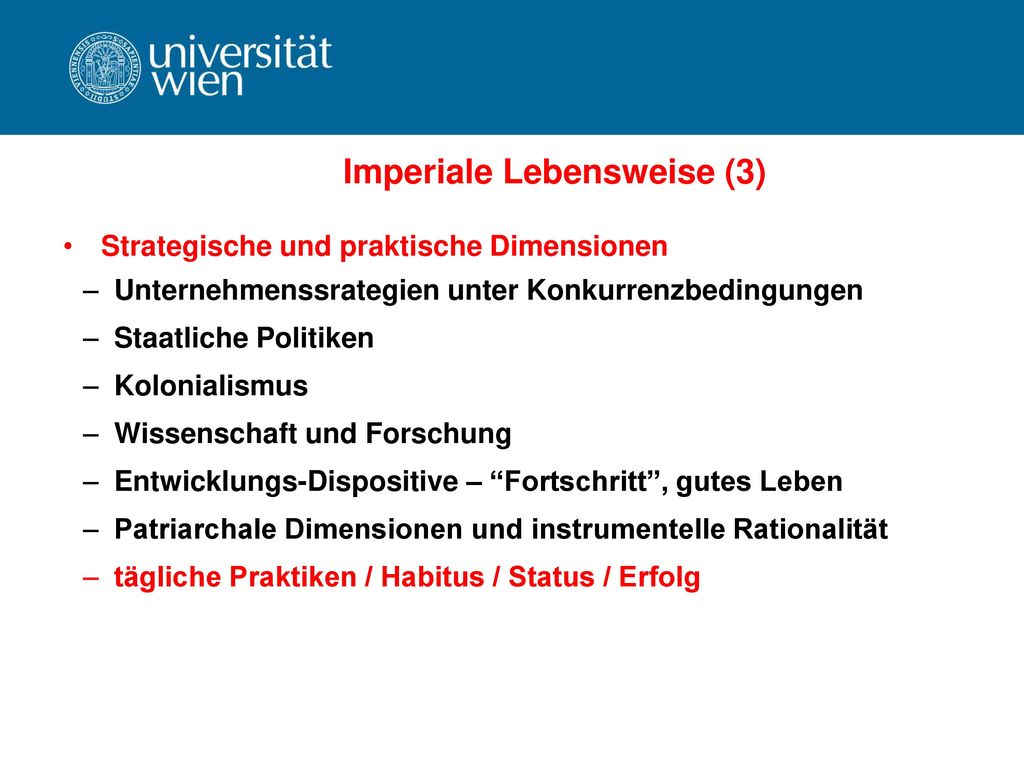 universität wien

Imperiale Lebensweise (3)

• Strategische und praktische Dimensionen
– Unternehmenssrategien unter Konkurrenzbedingungen
– Staatliche Politiken
– Kolonialismus
– Wissenschaft und Forschung
– Entwicklungs-Dispositive – “Fortschritt”, gutes Leben
– Patriarchale Dimensionen und instrumentelle Rationalität
– tägliche Praktiken / Habitus / Status / Erfolg